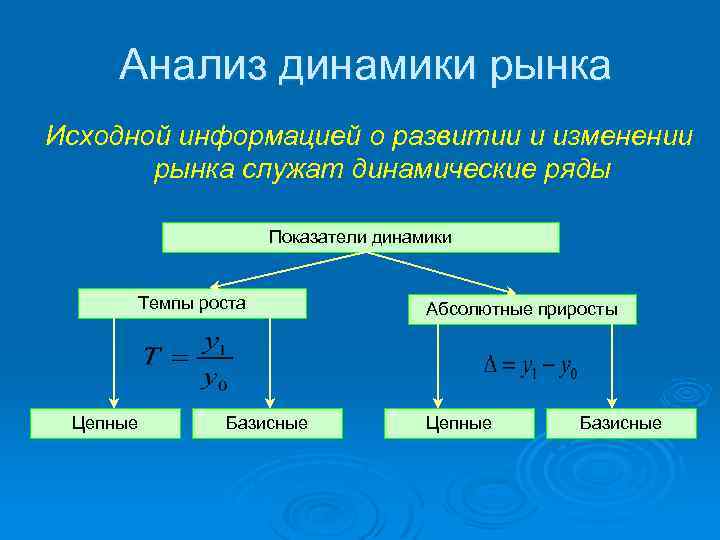 Анализ динамики рынка

Исходной информацией о развитии и изменении рынка служат динамические ряды

Показатели динамики

Темпы роста

Абсолютные приросты

$T = \frac{y_1}{y_0}$

$\Delta = y_1 - y_0$

Цепные

Базисные

Цепные

Базисные